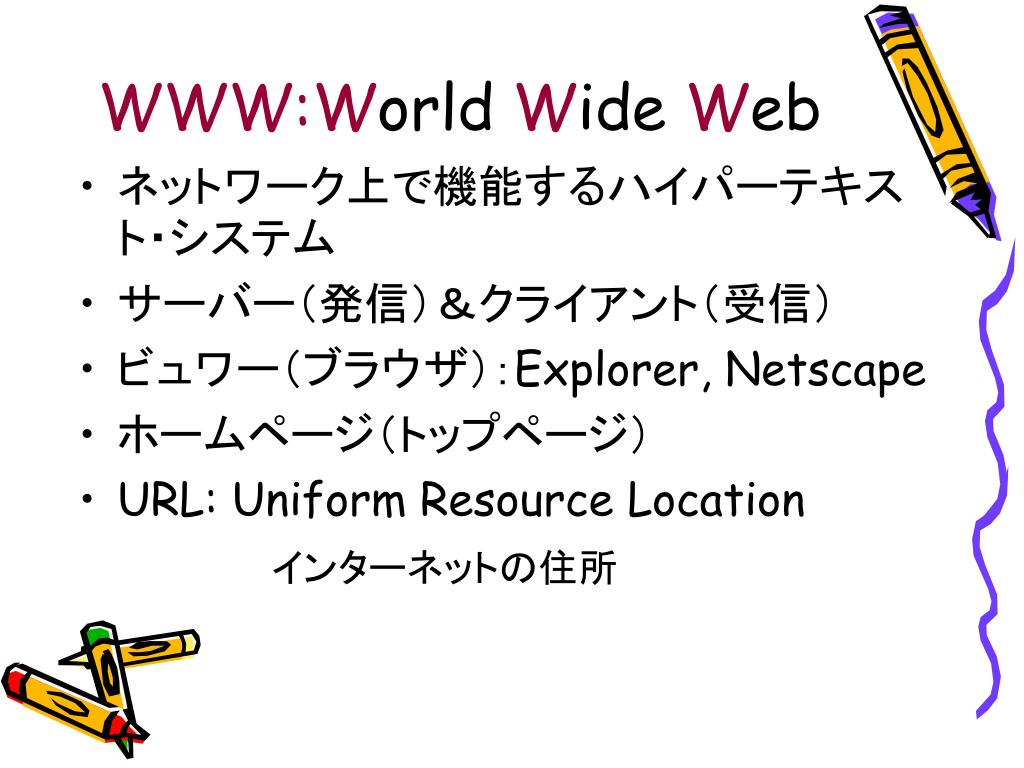 WWW:World Wide Web

• ネットワーク上で機能するハイパーテキスト・システム
• サーバー（発信）＆クライアント（受信）
• ビュワー（ブラウザ）：Explorer, Netscape
• ホームページ（トップページ）
• URL: Uniform Resource Location

インターネットの住所